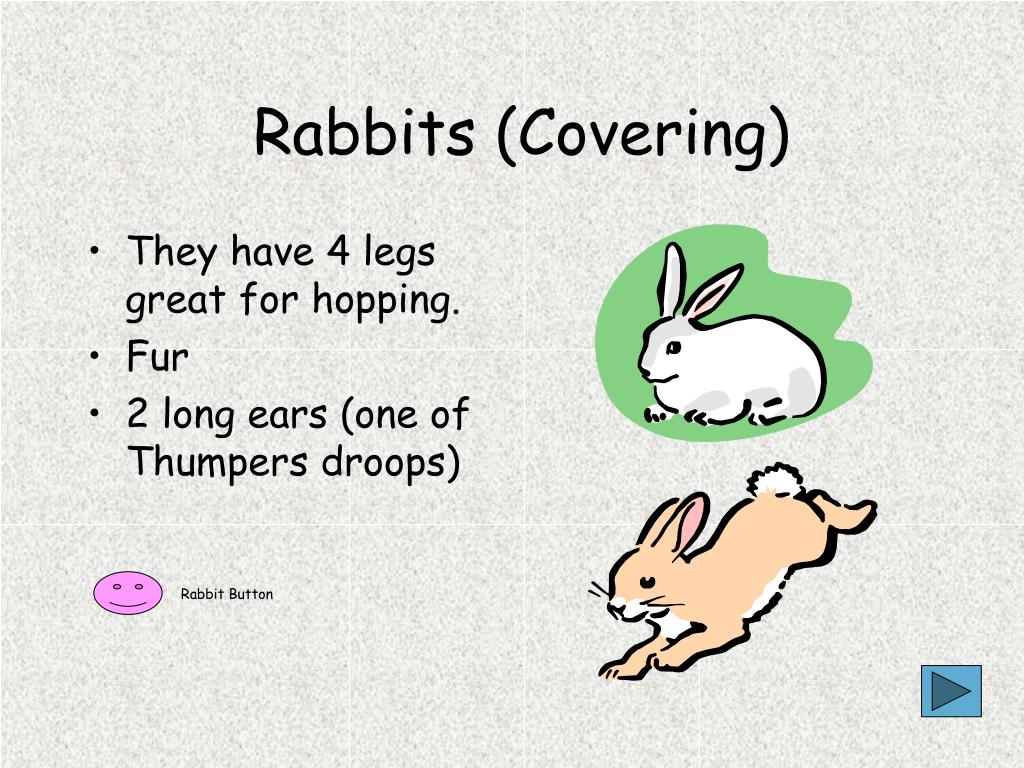 Rabbits (Covering)

• They have 4 legs great for hopping.
• Fur
• 2 long ears (one of Thumpers droops)

Rabbit Button